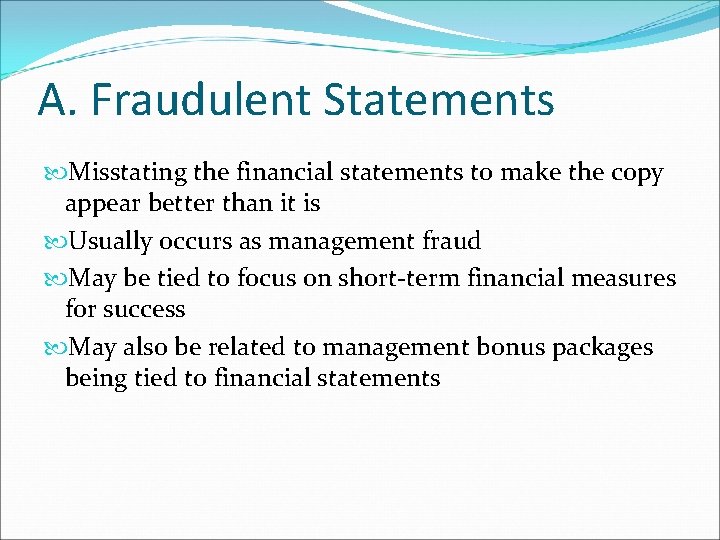 A. Fraudulent Statements

Misstating the financial statements to make the copy appear better than it is

Usually occurs as management fraud

May be tied to focus on short-term financial measures for success

May also be related to management bonus packages being tied to financial statements